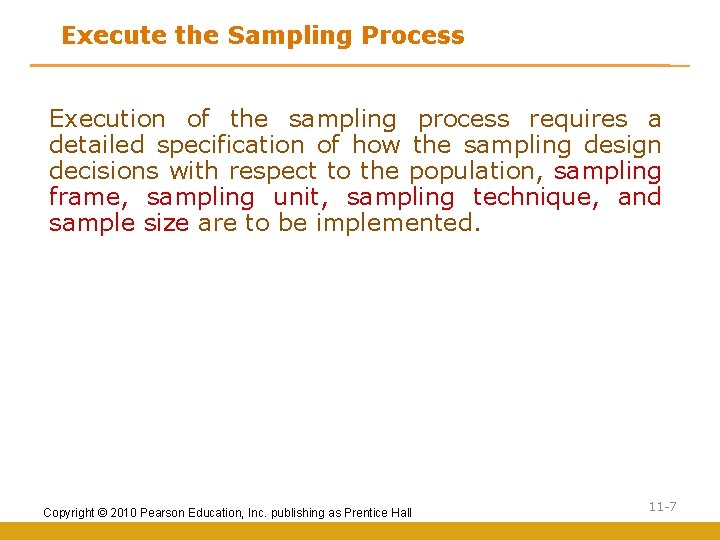 Execute the Sampling Process

Execution of the sampling process requires a detailed specification of how the sampling design decisions with respect to the population, sampling frame, sampling unit, sampling technique, and sample size are to be implemented.

Copyright © 2010 Pearson Education, Inc. publishing as Prentice Hall

11-7